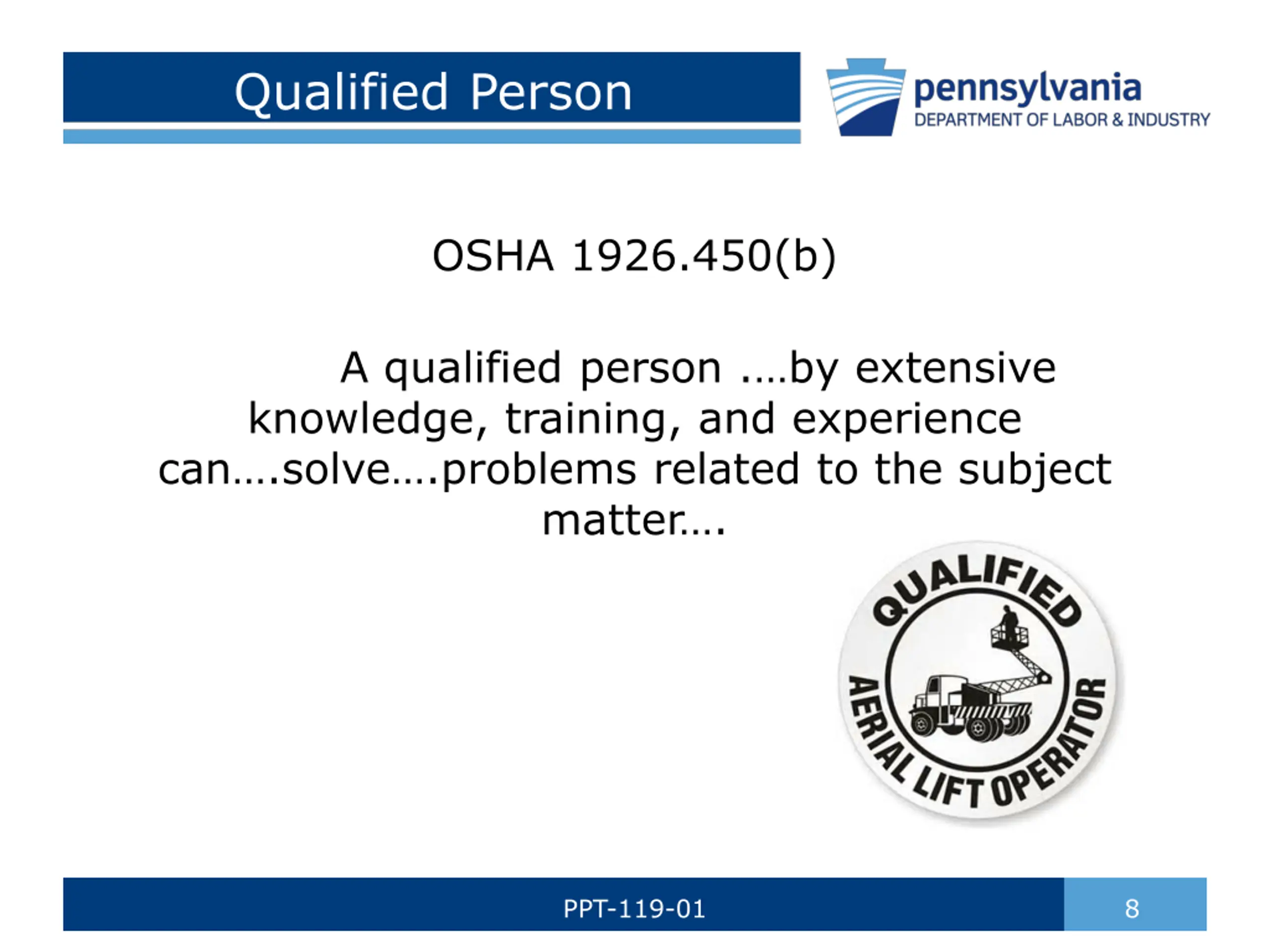 Qualified Person

pennsylvania
DEPARTMENT OF LABOR & INDUSTRY

OSHA 1926.450(b)

A qualified person ….by extensive knowledge, training, and experience can….solve….problems related to the subject matter….

QUALIFIED
AERIAL LIFT OPERATOR

PPT-119-01

8